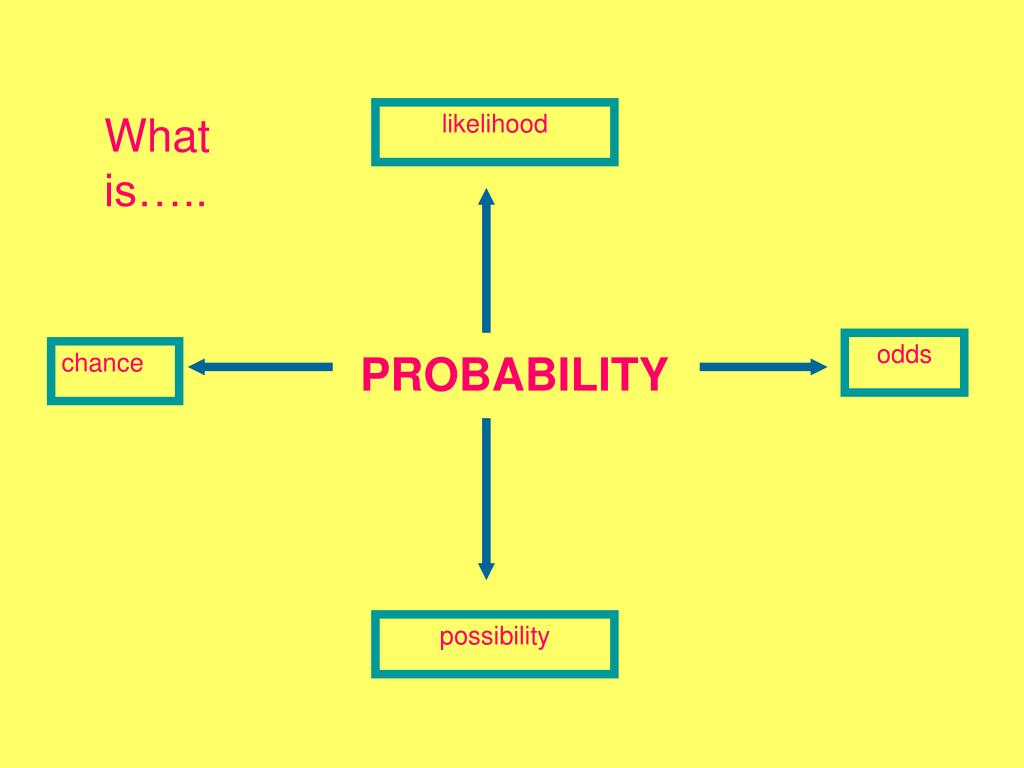 What is…..

likelihood

chance

PROBABILITY

odds

possibility